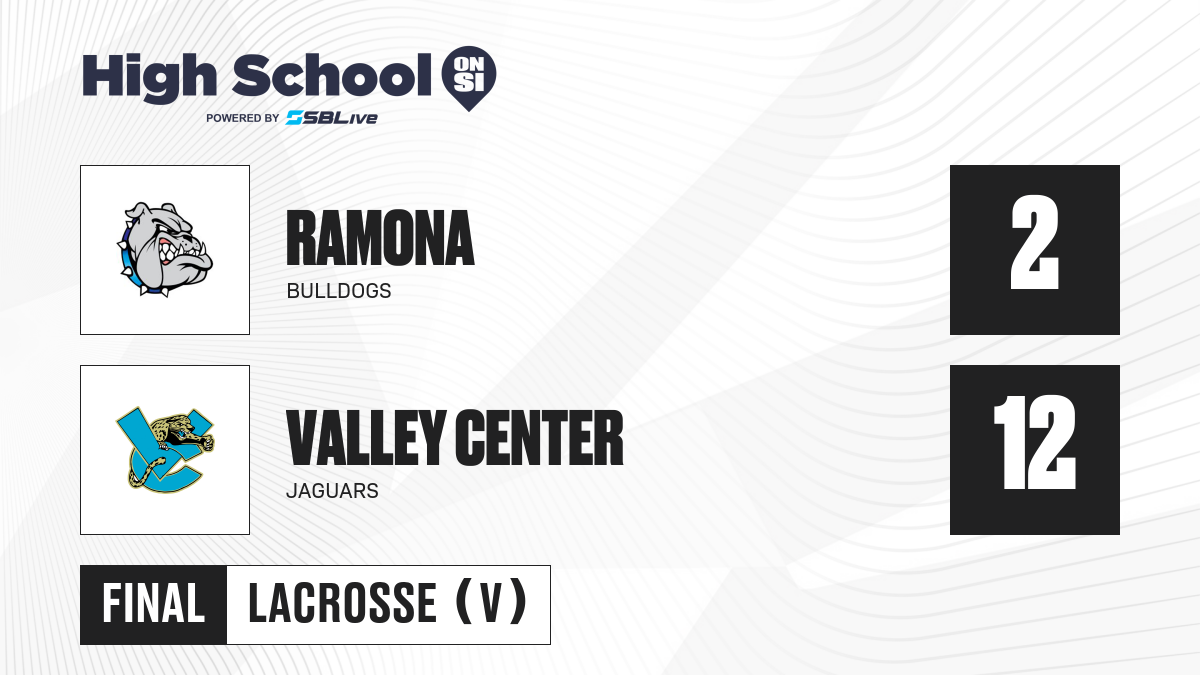 High School ON SI
POWERED BY SBLive

RAMONA
BULLDOGS

2

VALLEY CENTER
JAGUARS

12

FINAL LACROSSE (V)